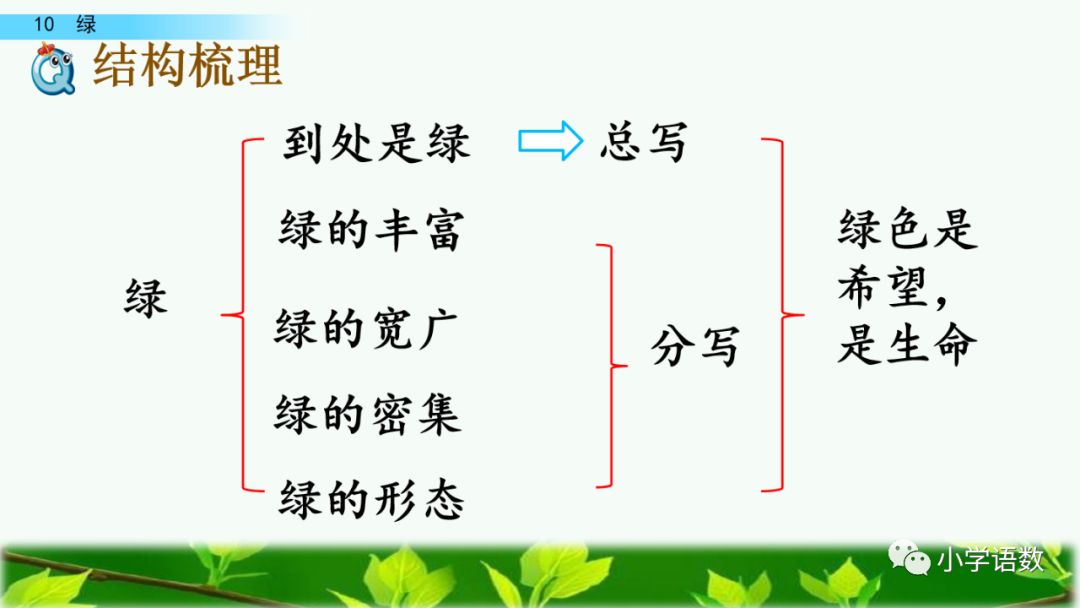 10 绿

结构梳理

绿

到处是绿 总写

绿的丰富

绿的宽广

绿的密集

绿的形态

分写

绿色是希望，是生命

小学语数